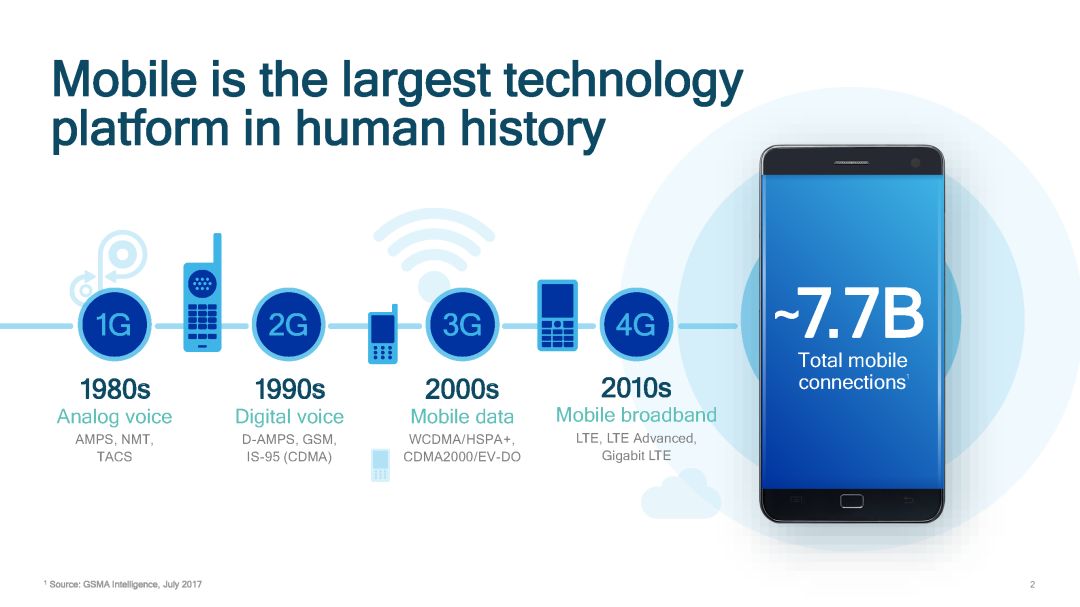 Mobile is the largest technology platform in human history

1G
1980s
Analog voice
AMPS, NMT, TACS

2G
1990s
Digital voice
D-AMPS, GSM, IS-95 (CDMA)

3G
2000s
Mobile data
WCDMA/HSPA+, CDMA2000/EV-DO

4G
2010s
Mobile broadband
LTE, LTE Advanced, Gigabit LTE

~7.7B
Total mobile connections$^1$

$^1$ Source: GSMA Intelligence, July 2017

2